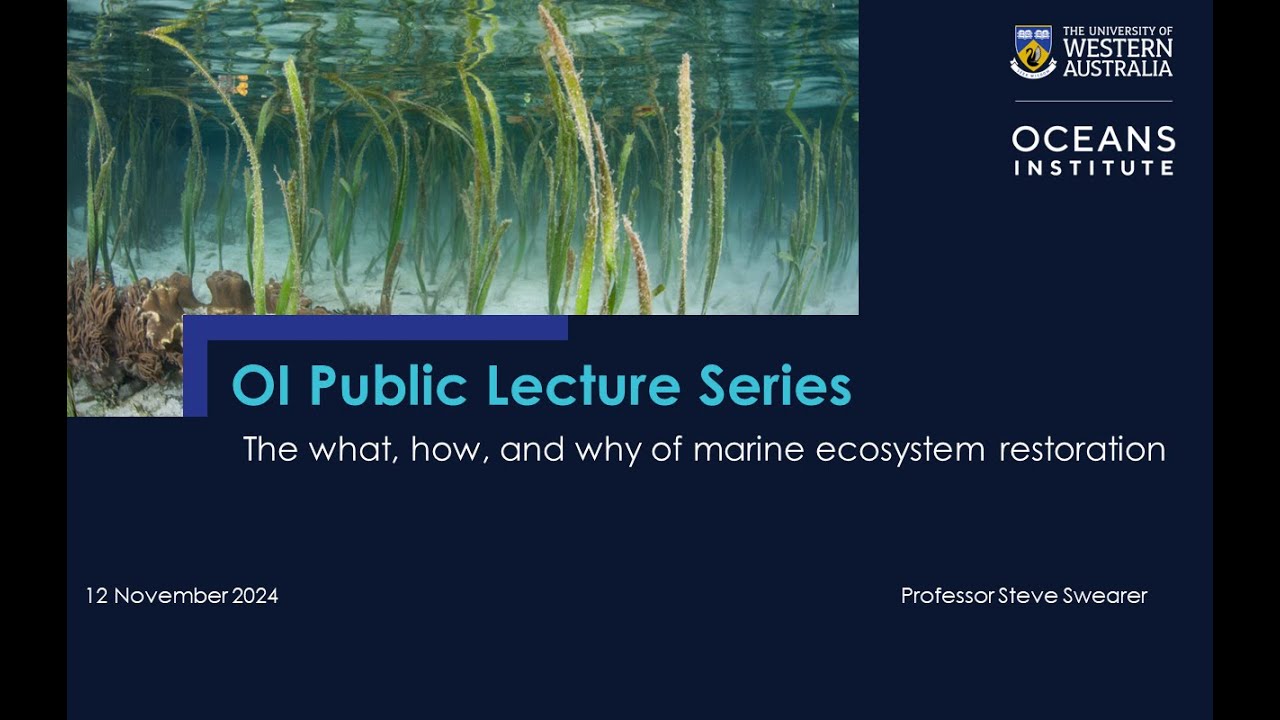 THE UNIVERSITY OF WESTERN AUSTRALIA

OCEANS INSTITUTE

OI Public Lecture Series

The what, how, and why of marine ecosystem restoration

12 November 2024

Professor Steve Swearer